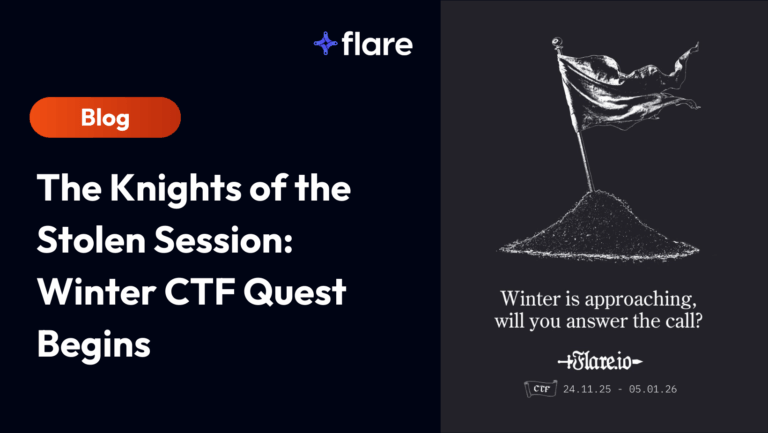 flare

Blog

The Knights of the Stolen Session: Winter CTF Quest Begins

Winter is approaching, will you answer the call?

Flare.io

CTF 24.11.25 - 05.01.26